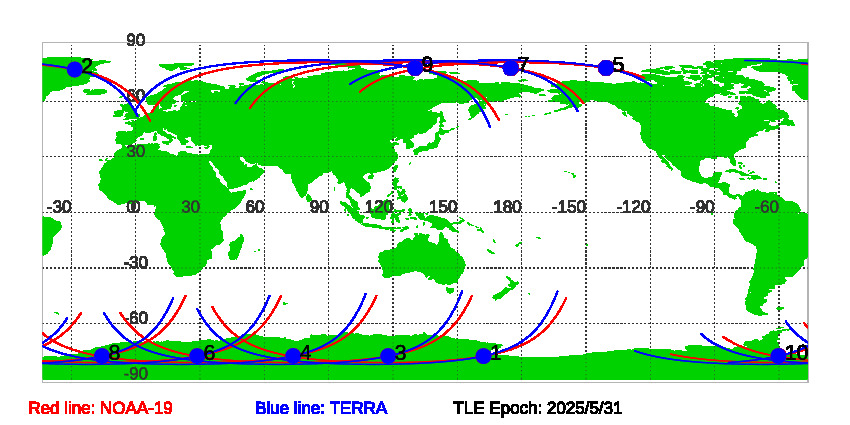 90
2
9
7
5
60
30
-30
0
30
60
90
120
150
180
-150
-120
-90
-60
-30
-60
8
6
4
3
1
10
-90

Red line: NOAA-19
Blue line: TERRA
TLE Epoch: 2025/5/31